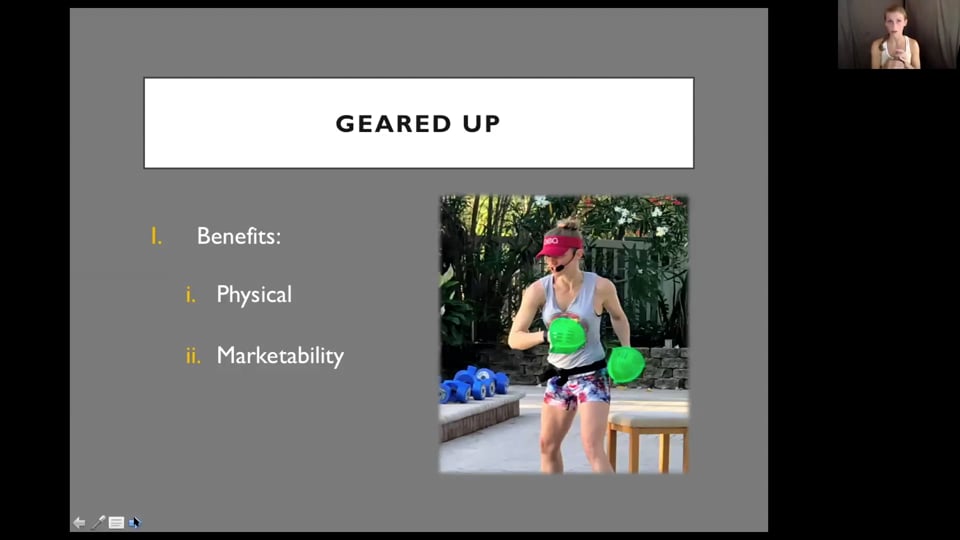 GEARED UP

I. Benefits:

i. Physical

ii. Marketability